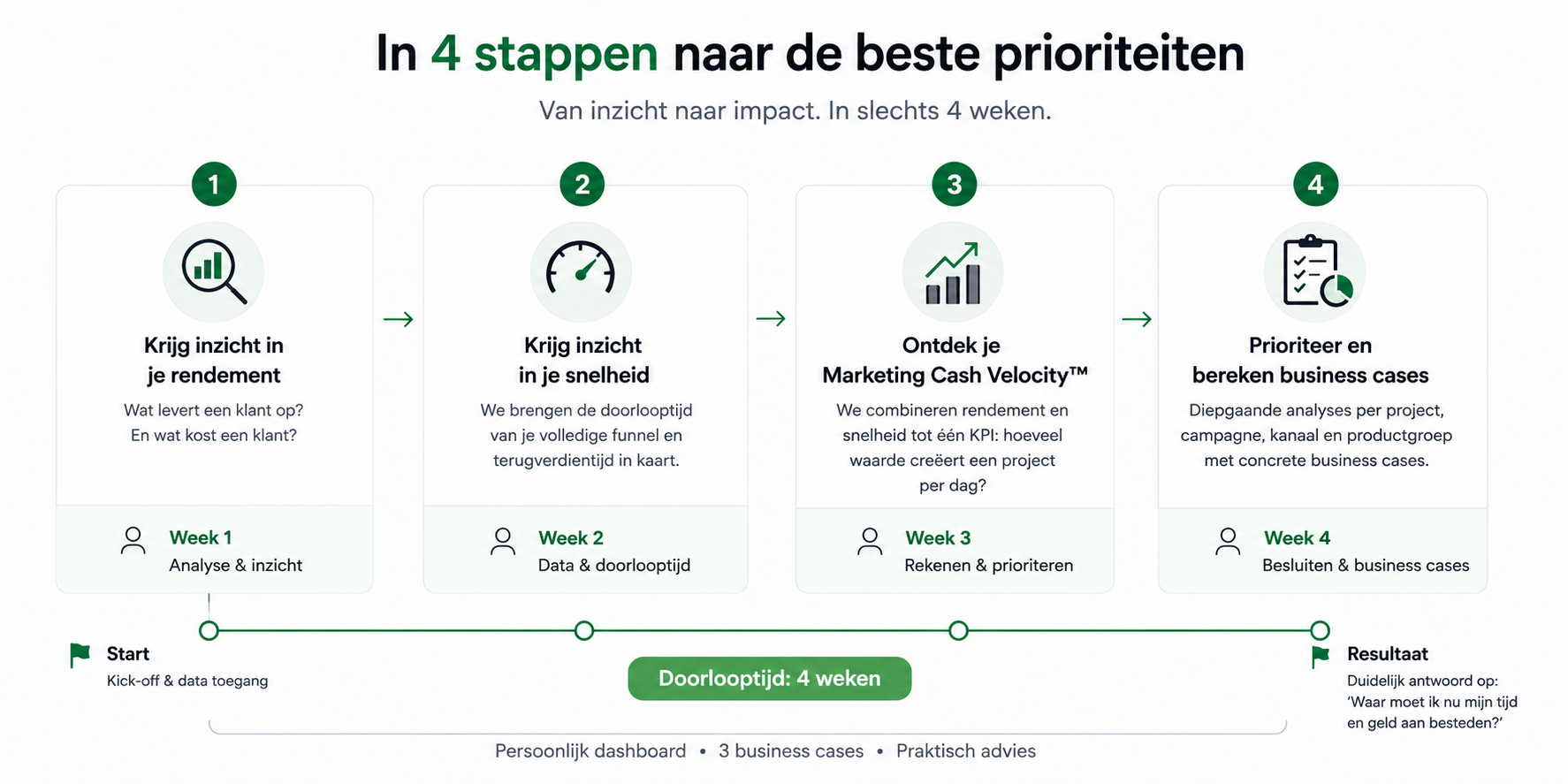 In 4 stappen naar de beste prioriteiten

Van inzicht naar impact. In slechts 4 weken.

1

Krijg inzicht in je rendement

Wat levert een klant op? En wat kost een klant?

Week 1
Analyse & inzicht

2

Krijg inzicht in je snelheid

We brengen de doorlooptijd van je volledige funnel en terugverdientijd in kaart.

Week 2
Data & doorlooptijd

3

Ontdek je Marketing Cash Velocity™

We combineren rendement en snelheid tot één KPI: hoeveel waarde creëert een project per dag?

Week 3
Rekenen & prioriteren

4

Prioriteer en bereken business cases

Diepgaande analyses per project, campagne, kanaal en productgroep met concrete business cases.

Week 4
Besluiten & business cases

Start
Kick-off & data toegang

Doorlooptijd: 4 weken

Resultaat
Duidelijk antwoord op: 'Waar moet ik nu mijn tijd en geld aan besteden?'

Persoonlijk dashboard • 3 business cases • Praktisch advies